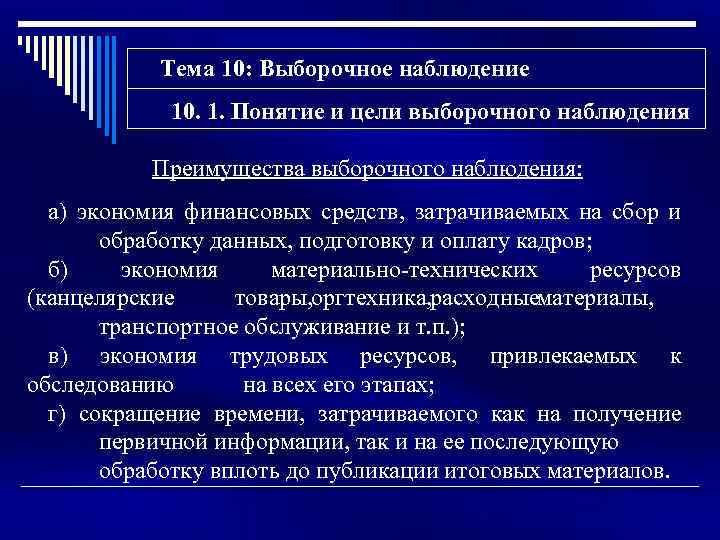 Тема 10: Выборочное наблюдение

10. 1. Понятие и цели выборочного наблюдения

Преимущества выборочного наблюдения:

а) экономия финансовых средств, затрачиваемых на сбор и обработку данных, подготовку и оплату кадров;

б) экономия материально-технических ресурсов (канцелярские товары,оргтехника,расходныематериалы, транспортное обслуживание и т.п.);

в) экономия трудовых ресурсов, привлекаемых к обследованию на всех его этапах;

г) сокращение времени, затрачиваемого как на получение первичной информации, так и на ее последующую обработку вплоть до публикации итоговых материалов.